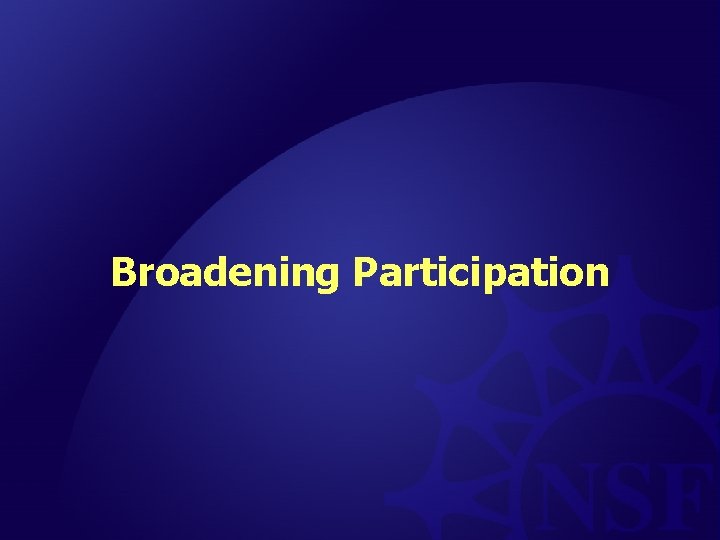 Broadening Participation

NSF